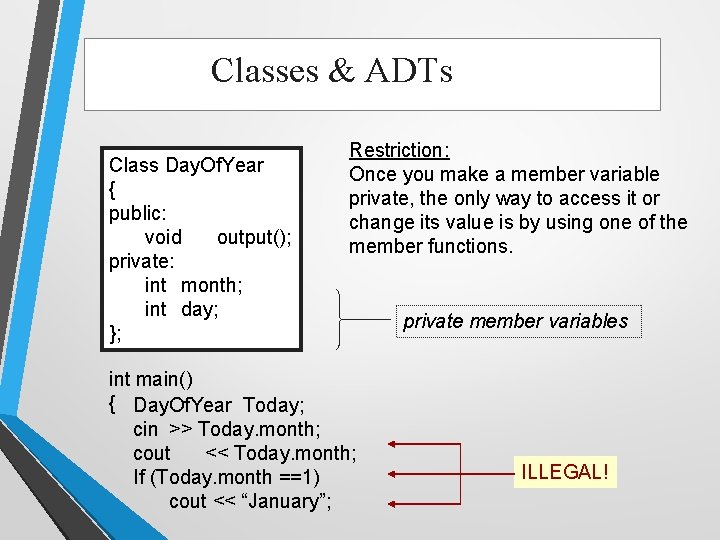 Classes & ADTs

Class DayOfYear
{
public:
void output();
private:
int month;
int day;
};

Restriction:
Once you make a member variable private, the only way to access it or change its value is by using one of the member functions.

private member variables

int main()
{ DayOfYear Today;
cin >> Today.month;
cout << Today.month;
If (Today.month ==1)
cout << “January”;

ILLEGAL!